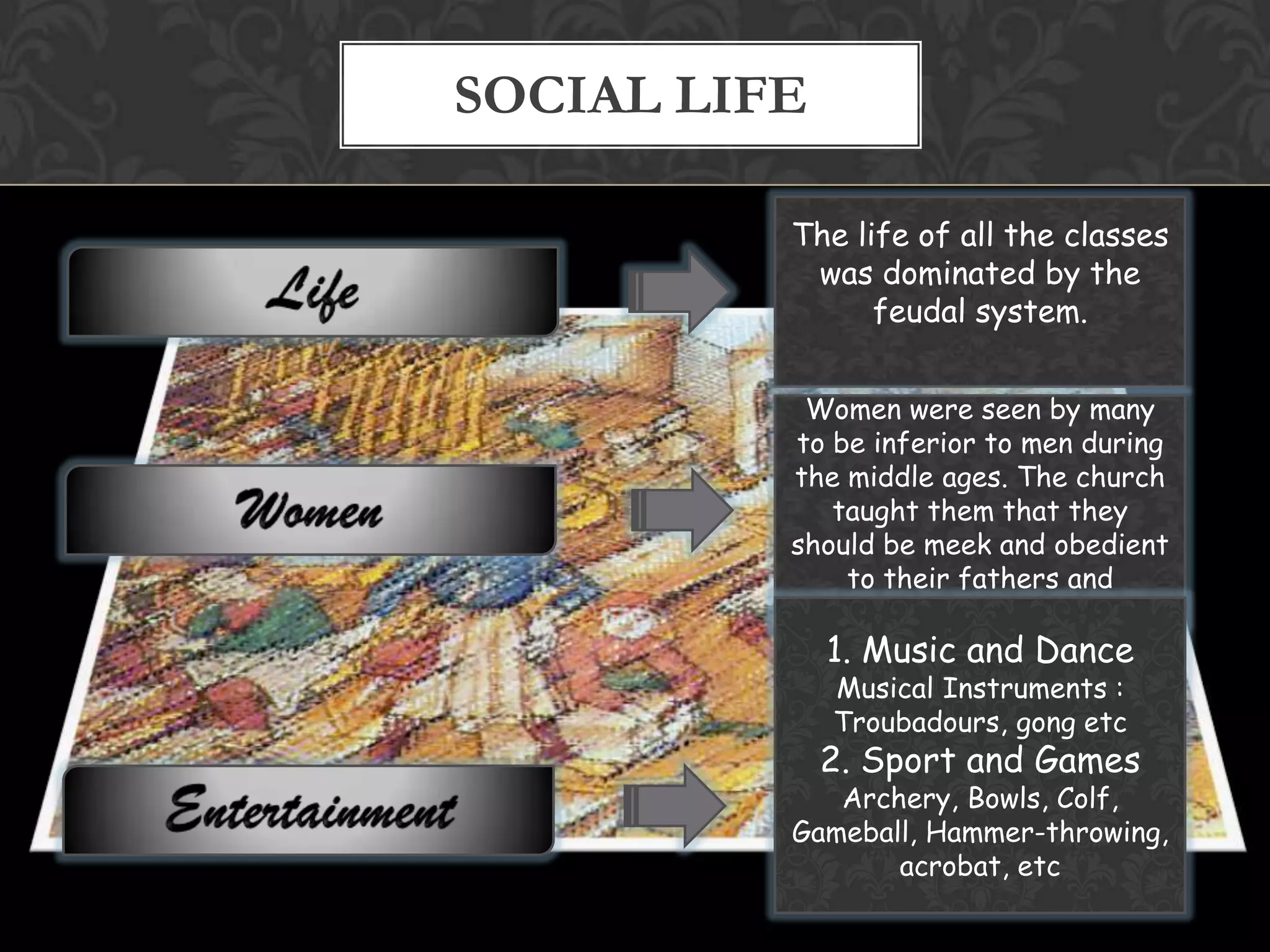 SOCIAL LIFE

Life

The life of all the classes was dominated by the feudal system.

Women

Women were seen by many to be inferior to men during the middle ages. The church taught them that they should be meek and obedient to their fathers and

Entertainment

1. Music and Dance
Musical Instruments : Troubadours, gong etc
2. Sport and Games
Archery, Bowls, Colf, Gameball, Hammer-throwing, acrobat, etc